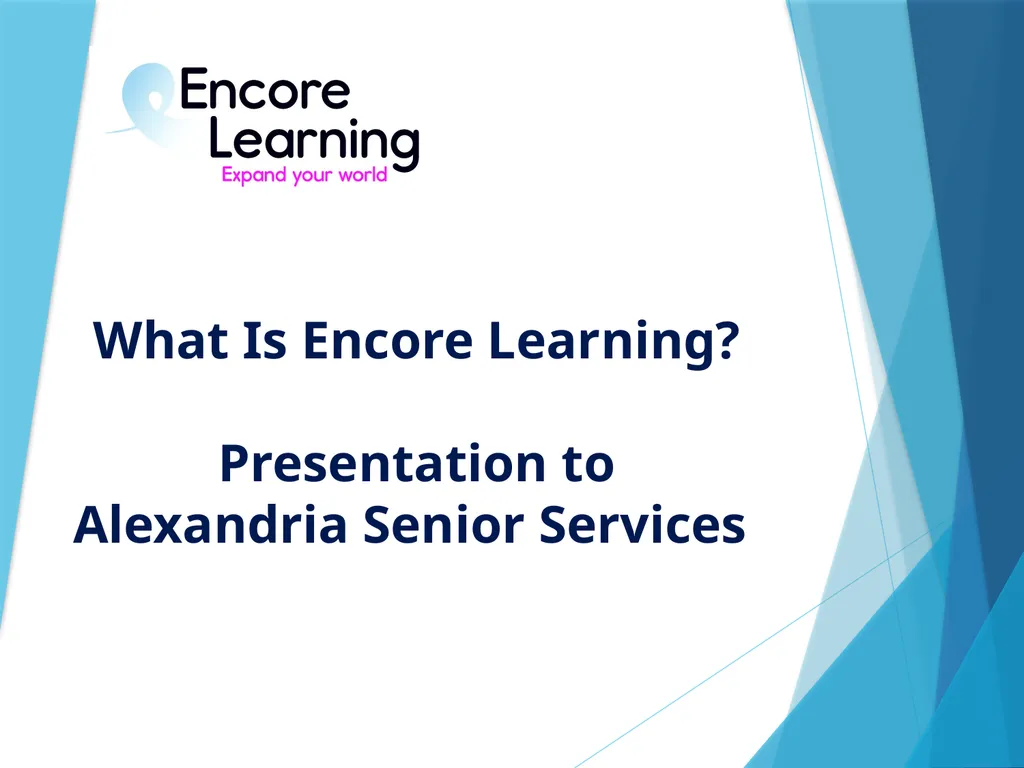 Encore Learning
Expand your world

What Is Encore Learning?

Presentation to
Alexandria Senior Services